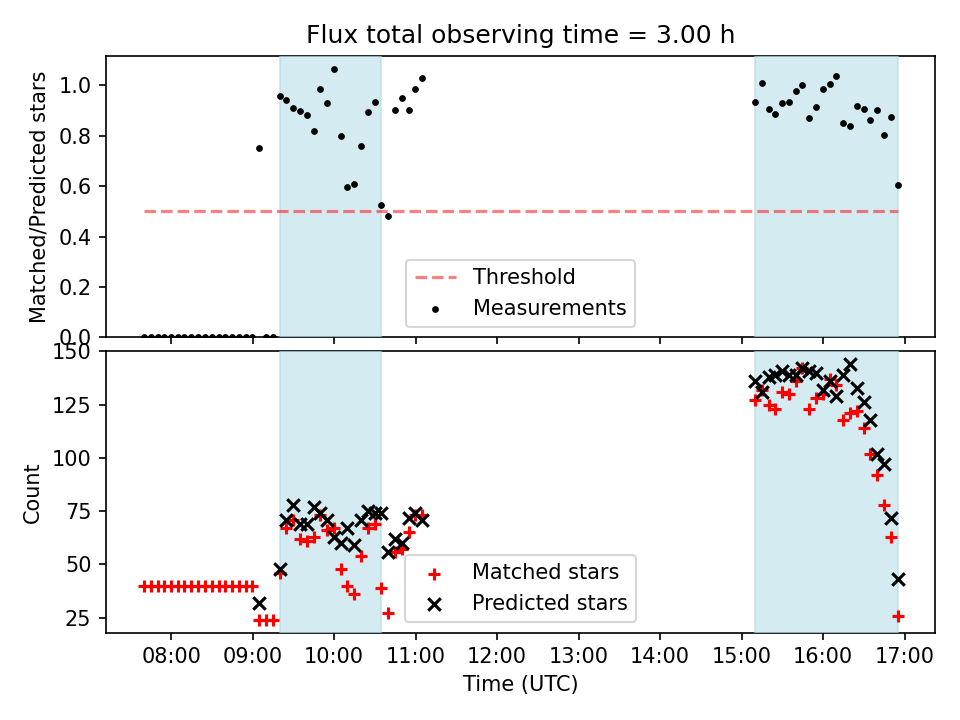 Flux total observing time = 3.00 h

Matched/Predicted stars

1.0
0.8
0.6
0.4
0.2
0.0

Threshold
Measurements

Count

150
125
100
75
50
25

Matched stars
Predicted stars

08:00 09:00 10:00 11:00 12:00 13:00 14:00 15:00 16:00 17:00

Time (UTC)